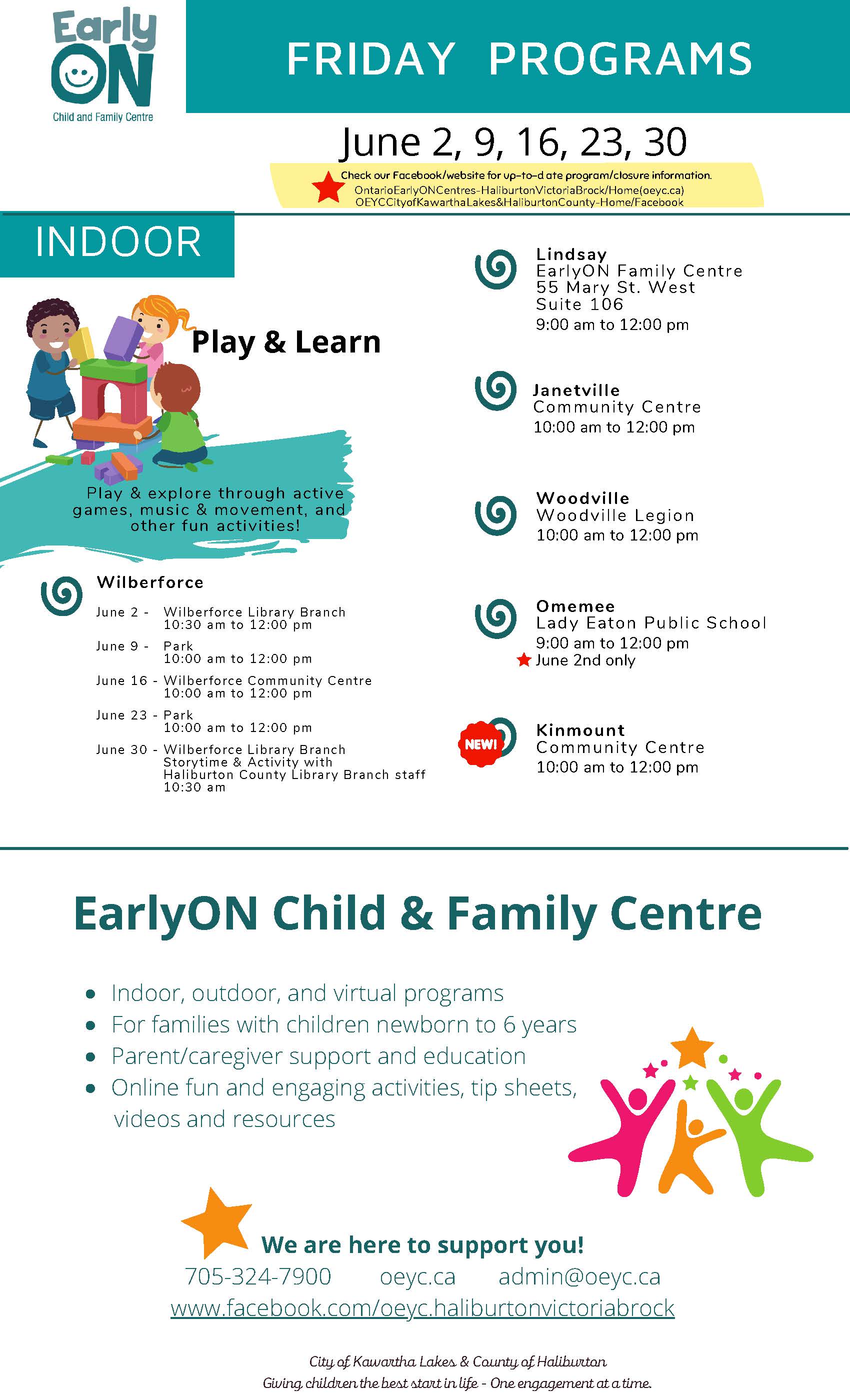 Early ON
Child and Family Centre

FRIDAY PROGRAMS

June 2, 9, 16, 23, 30

Check our Facebook/website for up-to-d ate program/closure information.
OntarioEarlyONCentres-HaliburtonVictoriaBrock/Home(oeyc.ca)
OEYCCityofKawarthaLakes&HaliburtonCounty-Home/Facebook

INDOOR

Play & Learn

Play & explore through active games, music & movement, and other fun activities!

Wilberforce
June 2 - Wilberforce Library Branch
10:30 am to 12:00 pm
June 9 - Park
10:00 am to 12:00 pm
June 16 - Wilberforce Community Centre
10:00 am to 12:00 pm
June 23 - Park
10:00 am to 12:00 pm
June 30 - Wilberforce Library Branch
Storytime & Activity with
Haliburton County Library Branch staff
10:30 am

Lindsay
EarlyON Family Centre
55 Mary St. West
Suite 106
9:00 am to 12:00 pm

Janetville
Community Centre
10:00 am to 12:00 pm

Woodville
Woodville Legion
10:00 am to 12:00 pm

Omemee
Lady Eaton Public School
9:00 am to 12:00 pm
June 2nd only

NEW!
Kinmount
Community Centre
10:00 am to 12:00 pm

EarlyON Child & Family Centre

• Indoor, outdoor, and virtual programs
• For families with children newborn to 6 years
• Parent/caregiver support and education
• Online fun and engaging activities, tip sheets, videos and resources

We are here to support you!
705-324-7900 oeyc.ca admin@oeyc.ca
www.facebook.com/oeyc.haliburtonvictoriabrock

City of Kawartha Lakes & County of Haliburton
Giving children the best start in life - One engagement at a time.